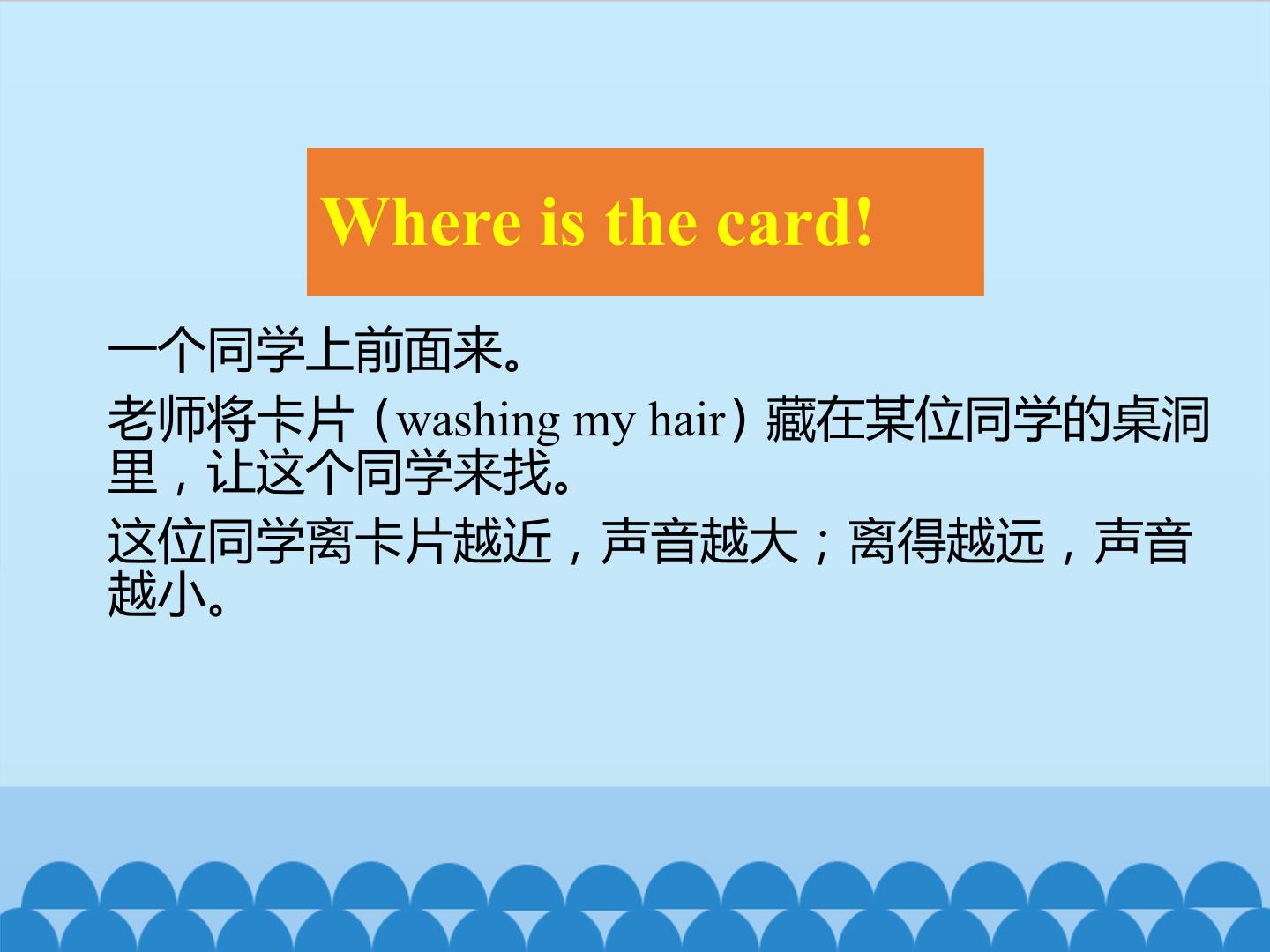 Where is the card!

一个同学上前面来。

老师将卡片（washing my hair）藏在某位同学的桌洞里，让这个同学来找。

这位同学离卡片越近，声音越大；离得越远，声音越小。